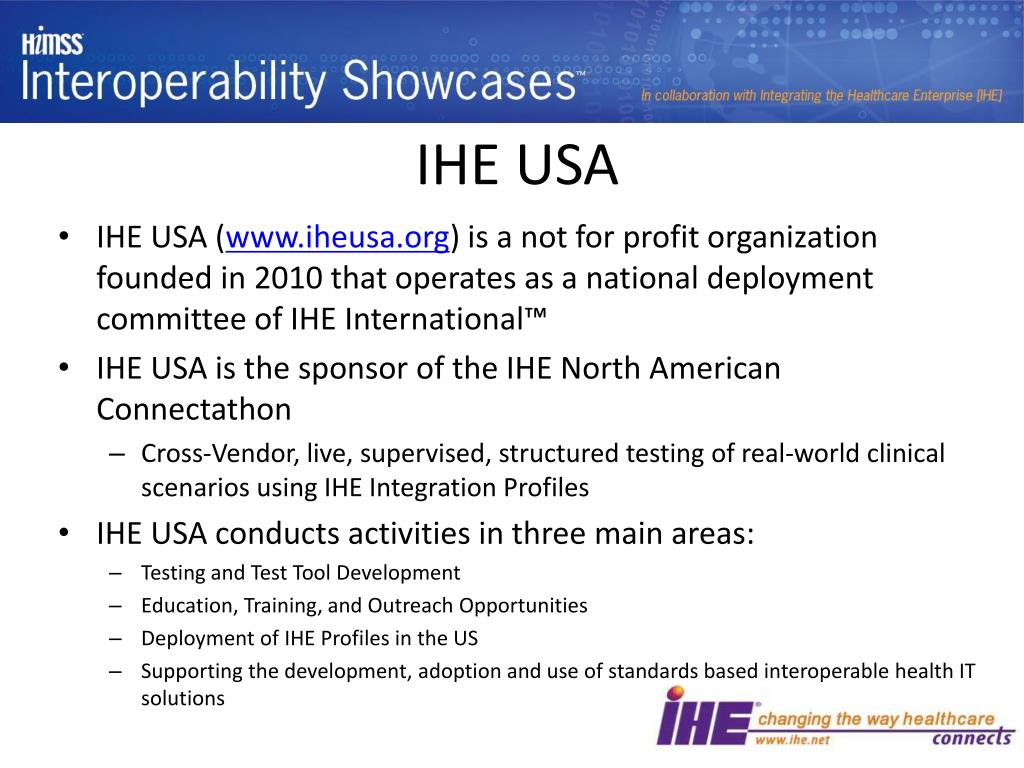 HIMSS
Interoperability Showcases™
In collaboration with Integrating the Healthcare Enterprise (IHE)

IHE USA

• IHE USA (www.iheusa.org) is a not for profit organization founded in 2010 that operates as a national deployment committee of IHE International™
• IHE USA is the sponsor of the IHE North American Connectathon
– Cross-Vendor, live, supervised, structured testing of real-world clinical scenarios using IHE Integration Profiles
• IHE USA conducts activities in three main areas:
– Testing and Test Tool Development
– Education, Training, and Outreach Opportunities
– Deployment of IHE Profiles in the US
– Supporting the development, adoption and use of standards based interoperable health IT solutions

IHE changing the way healthcare connects
www.ihe.net